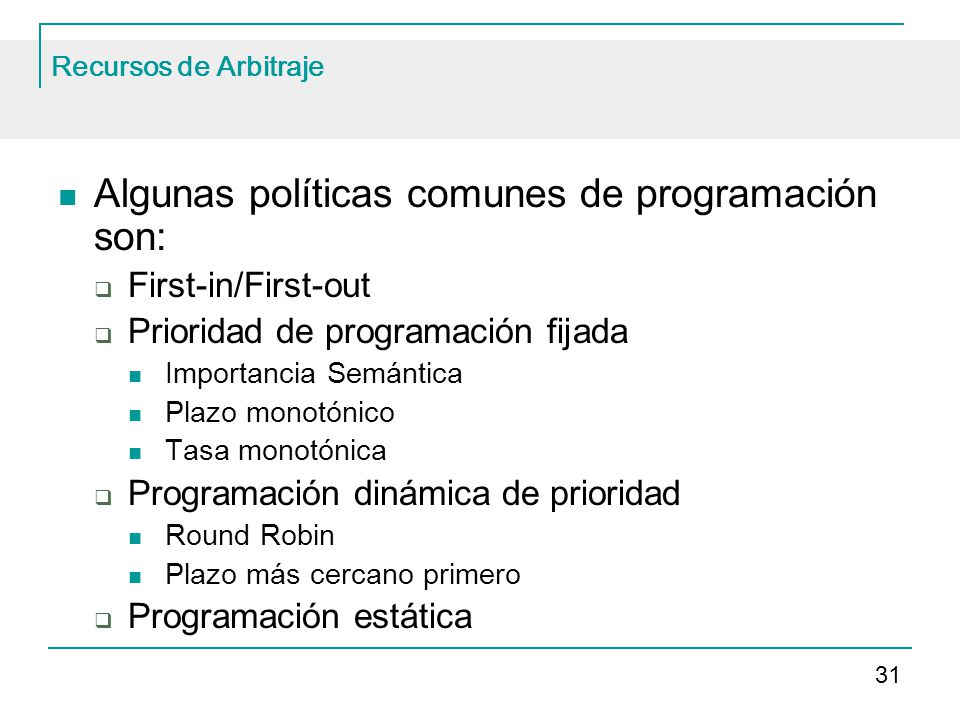 Recursos de Arbitraje

Algunas políticas comunes de programación son:

First-in/First-out

Prioridad de programación fijada

Importancia Semántica

Plazo monotónico

Tasa monotónica

Programación dinámica de prioridad

Round Robin

Plazo más cercano primero

Programación estática

31